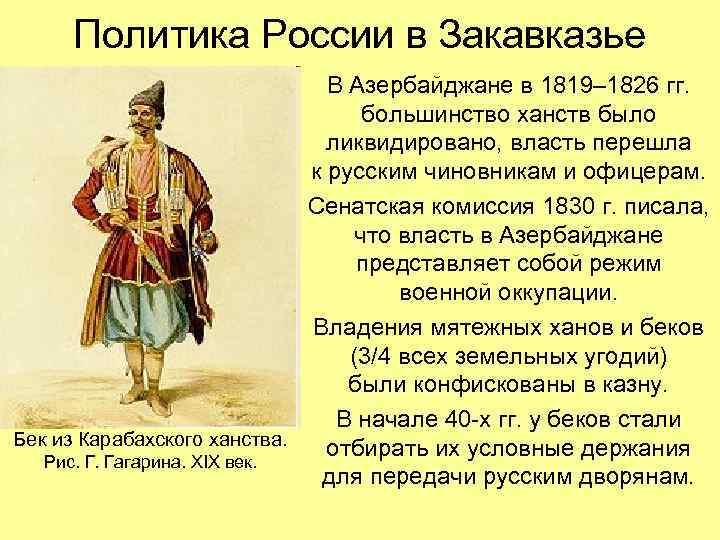 Политика России в Закавказье

Бек из Карабахского ханства. Рис. Г. Гагарина. XIX век.

В Азербайджане в 1819–1826 гг. большинство ханств было ликвидировано, власть перешла к русским чиновникам и офицерам.

Сенатская комиссия 1830 г. писала, что власть в Азербайджане представляет собой режим военной оккупации.

Владения мятежных ханов и беков (3/4 всех земельных угодий) были конфискованы в казну.

В начале 40-х гг. у беков стали отбирать их условные держания для передачи русским дворянам.